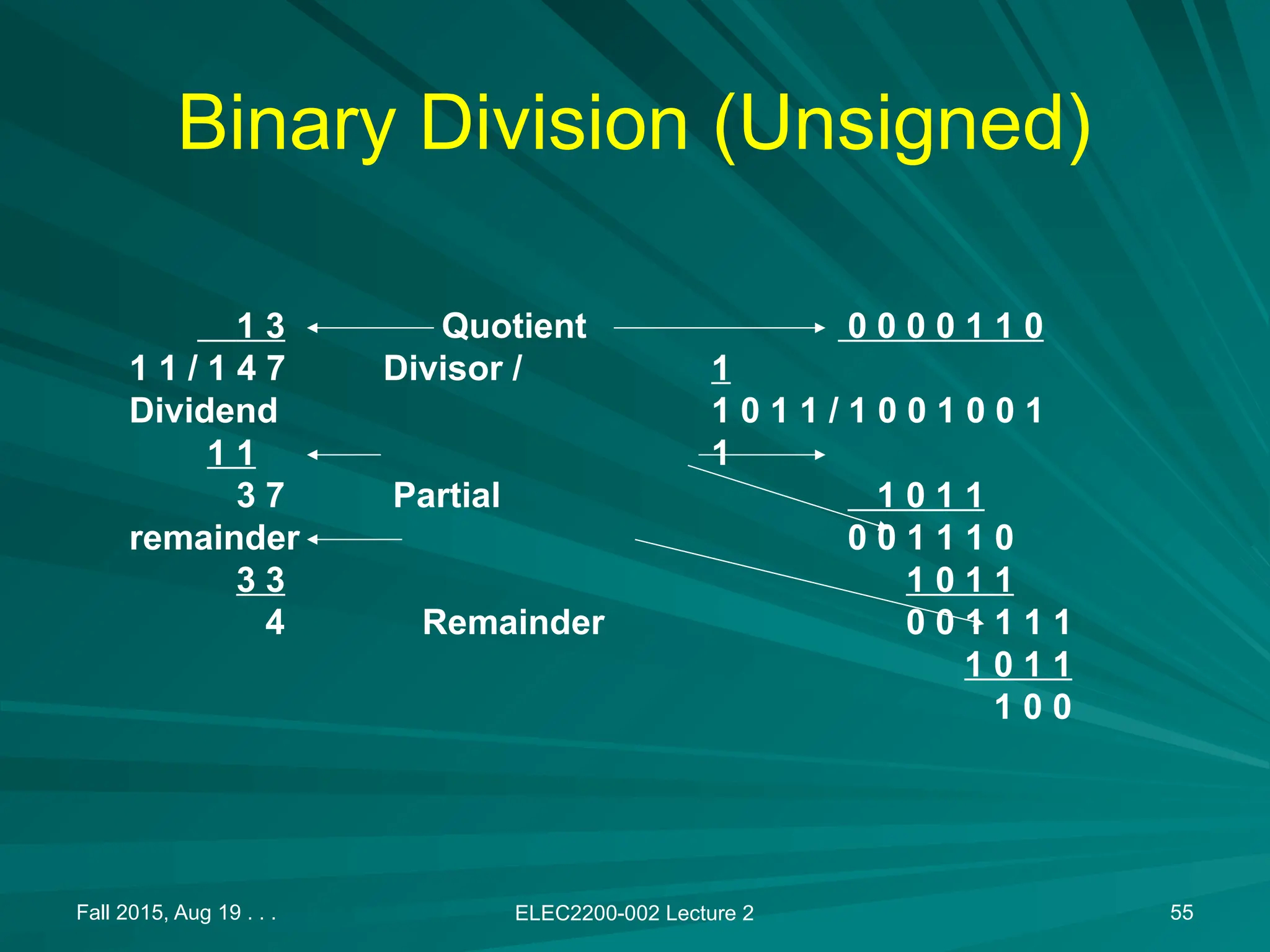 Binary Division (Unsigned)

1 3 Quotient 0 0 0 0 1 1 0
1 1 / 1 4 7 Divisor / 1
Dividend 1 0 1 1 / 1 0 0 1 0 0 1
1 1 1
3 7 Partial 1 0 1 1
remainder 0 0 1 1 1 0
3 3 1 0 1 1
4 Remainder 0 0 1 1 1 1
1 0 1 1
1 0 0

Fall 2015, Aug 19 . . .
ELEC2200-002 Lecture 2
55